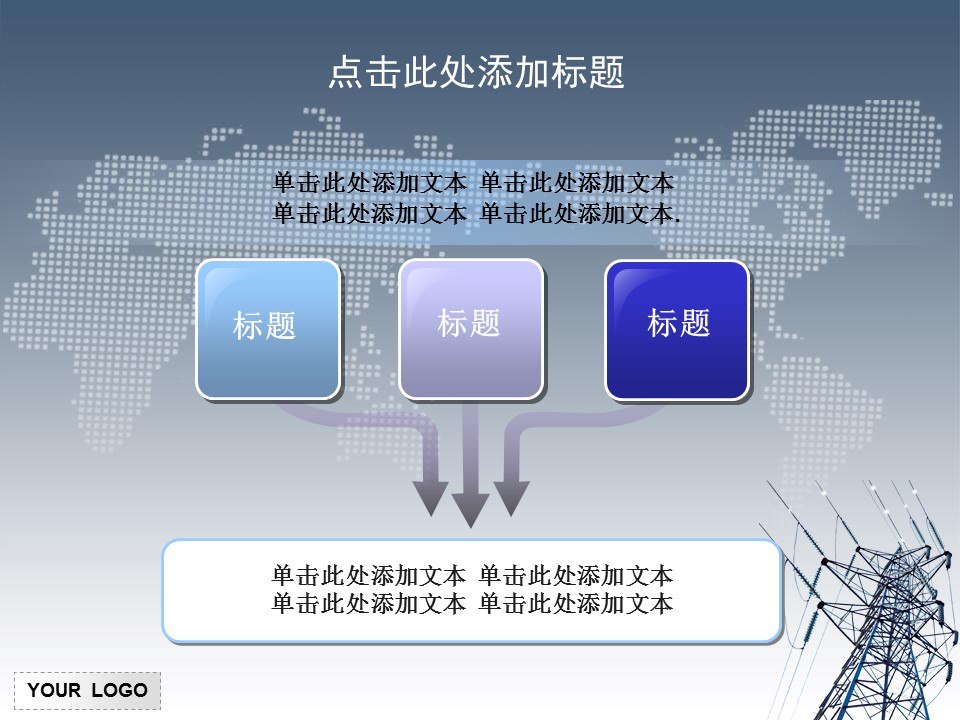 点击此处添加标题

单击此处添加文本 单击此处添加文本
单击此处添加文本 单击此处添加文本.

标题

标题

标题

单击此处添加文本 单击此处添加文本
单击此处添加文本 单击此处添加文本

YOUR LOGO